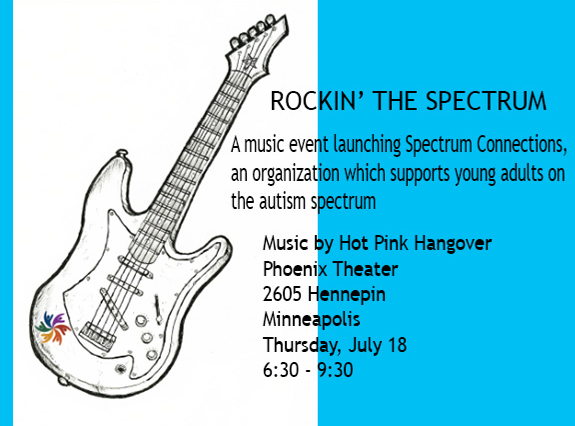 ROCKIN' THE SPECTRUM

A music event launching Spectrum Connections, an organization which supports young adults on the autism spectrum

Music by Hot Pink Hangover
Phoenix Theater
2605 Hennepin
Minneapolis
Thursday, July 18
6:30 - 9:30